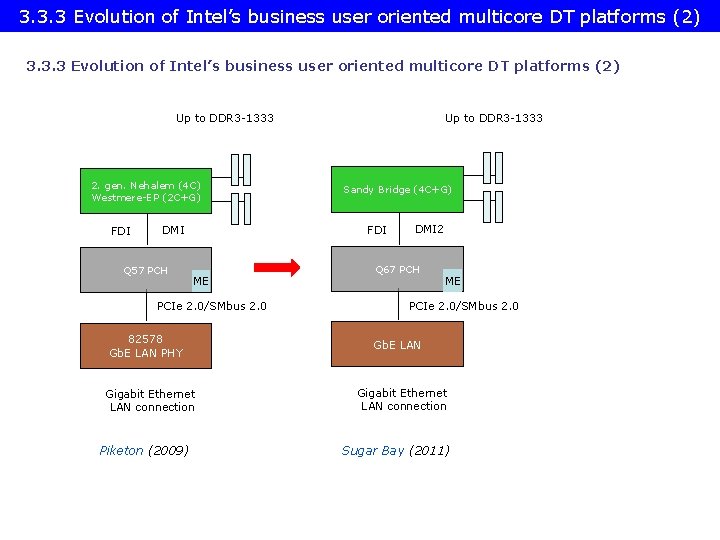 3.3.3 Evolution of Intel's business user oriented multicore DT platforms (2)

3.3.3 Evolution of Intel's business user oriented multicore DT platforms (2)

Up to DDR3-1333

2. gen. Nehalem (4C)
Westmere-EP (2C+G)

FDI DMI

Q57 PCH
ME

PCIe 2.0/SMbus 2.0

82578
GbE LAN PHY

Gigabit Ethernet
LAN connection

Piketon (2009)

Up to DDR3-1333

Sandy Bridge (4C+G)

FDI DMI2

Q67 PCH
ME

PCIe 2.0/SMbus 2.0

GbE LAN

Gigabit Ethernet
LAN connection

Sugar Bay (2011)